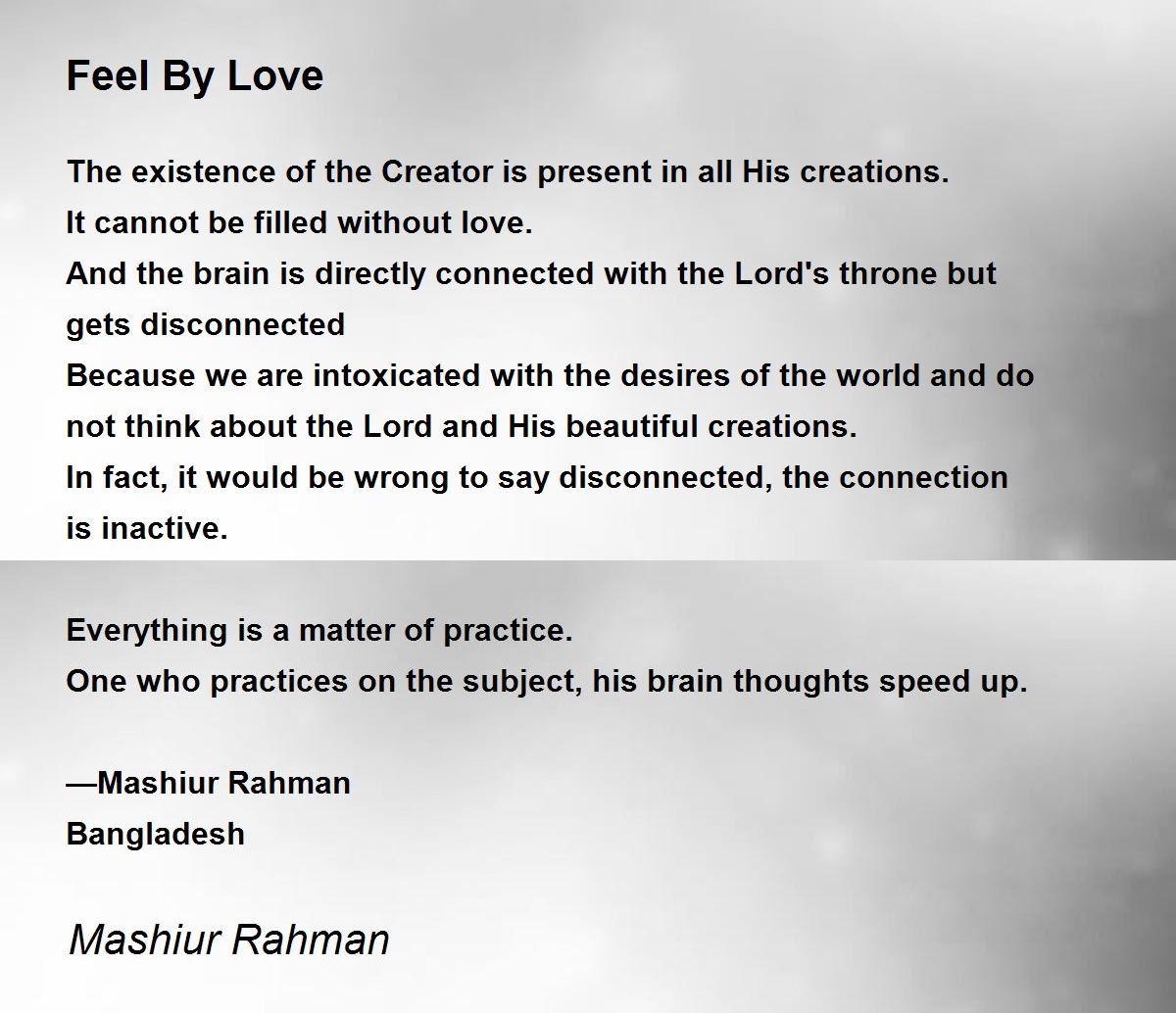 Feel By Love

The existence of the Creator is present in all His creations.
It cannot be filled without love.
And the brain is directly connected with the Lord's throne but gets disconnected
Because we are intoxicated with the desires of the world and do not think about the Lord and His beautiful creations.
In fact, it would be wrong to say disconnected, the connection is inactive.

Everything is a matter of practice.
One who practices on the subject, his brain thoughts speed up.

—Mashiur Rahman
Bangladesh

Mashiur Rahman